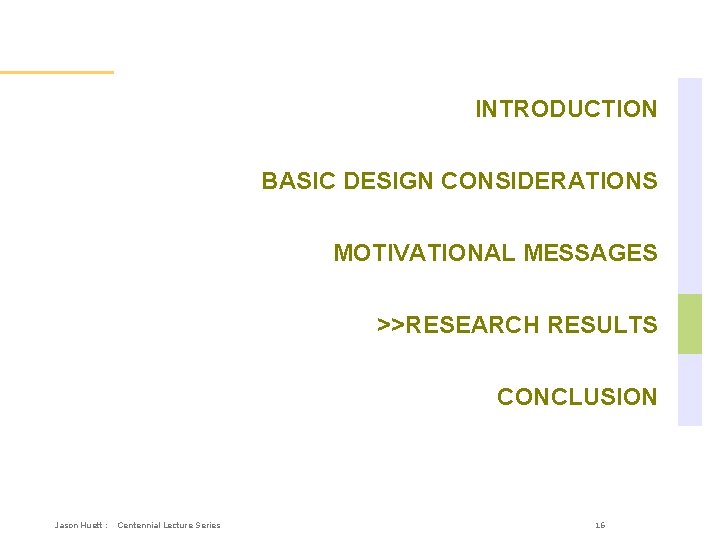 INTRODUCTION

BASIC DESIGN CONSIDERATIONS

MOTIVATIONAL MESSAGES

>>RESEARCH RESULTS

CONCLUSION

Jason Huett : Centennial Lecture Series

16